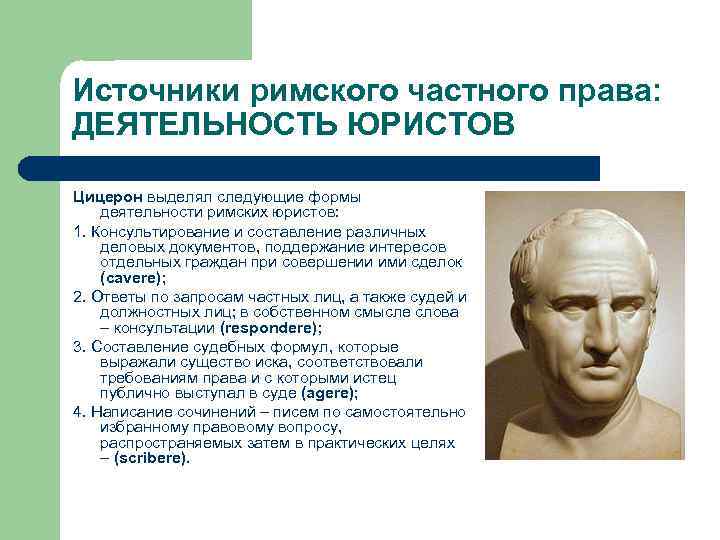 Источники римского частного права: ДЕЯТЕЛЬНОСТЬ ЮРИСТОВ

Цицерон выделял следующие формы деятельности римских юристов:

1. Консультирование и составление различных деловых документов, поддержание интересов отдельных граждан при совершении ими сделок (cavere);

2. Ответы по запросам частных лиц, а также судей и должностных лиц; в собственном смысле слова – консультации (respondere);

3. Составление судебных формул, которые выражали существо иска, соответствовали требованиям права и с которыми истец публично выступал в суде (agere);

4. Написание сочинений – писем по самостоятельно избранному правовому вопросу, распространяемых затем в практических целях – (scribere).